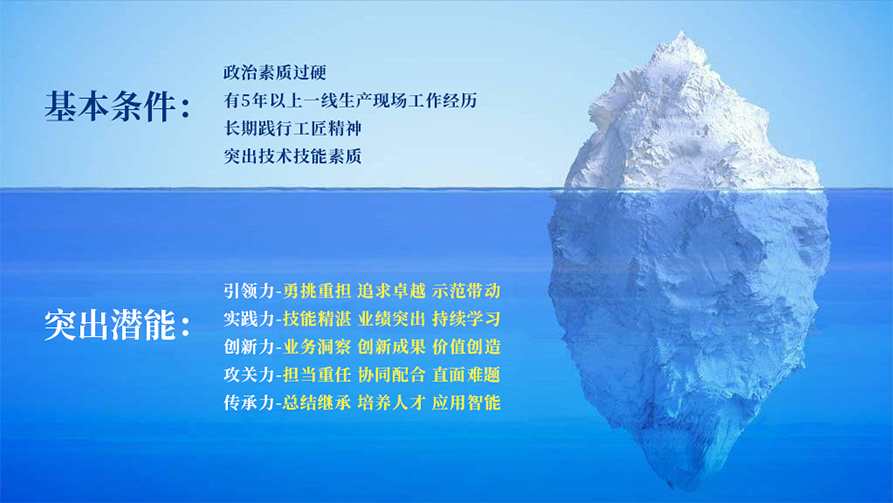 基本条件：

政治素质过硬
有5年以上一线生产现场工作经历
长期践行工匠精神
突出技术技能素质

突出潜能：

引领力-勇挑重担 追求卓越 示范带动
实践力-技能精湛 业绩突出 持续学习
创新力-业务洞察 创新成果 价值创造
攻关力-担当重任 协同配合 直面难题
传承力-总结继承 培养人才 应用智能